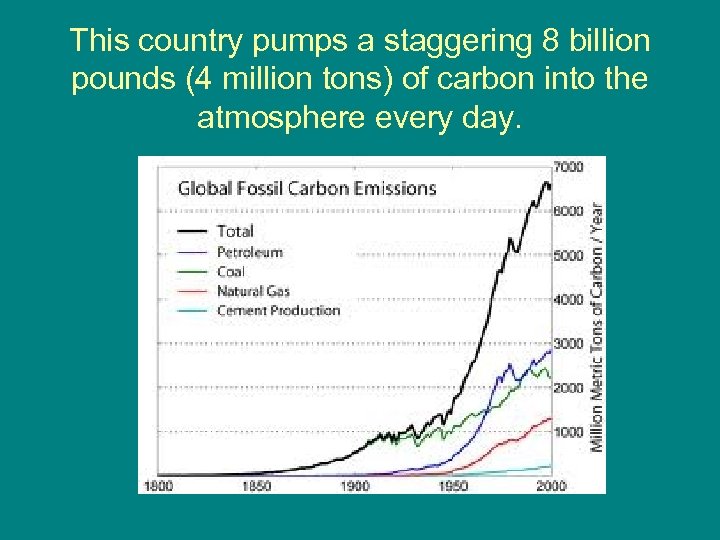 This country pumps a staggering 8 billion pounds (4 million tons) of carbon into the atmosphere every day.

Global Fossil Carbon Emissions

Total
Petroleum
Coal
Natural Gas
Cement Production

7000
6000
5000
4000
3000
2000
1000

Million Metric Tons of Carbon / Year

1800
1850
1900
1950
2000